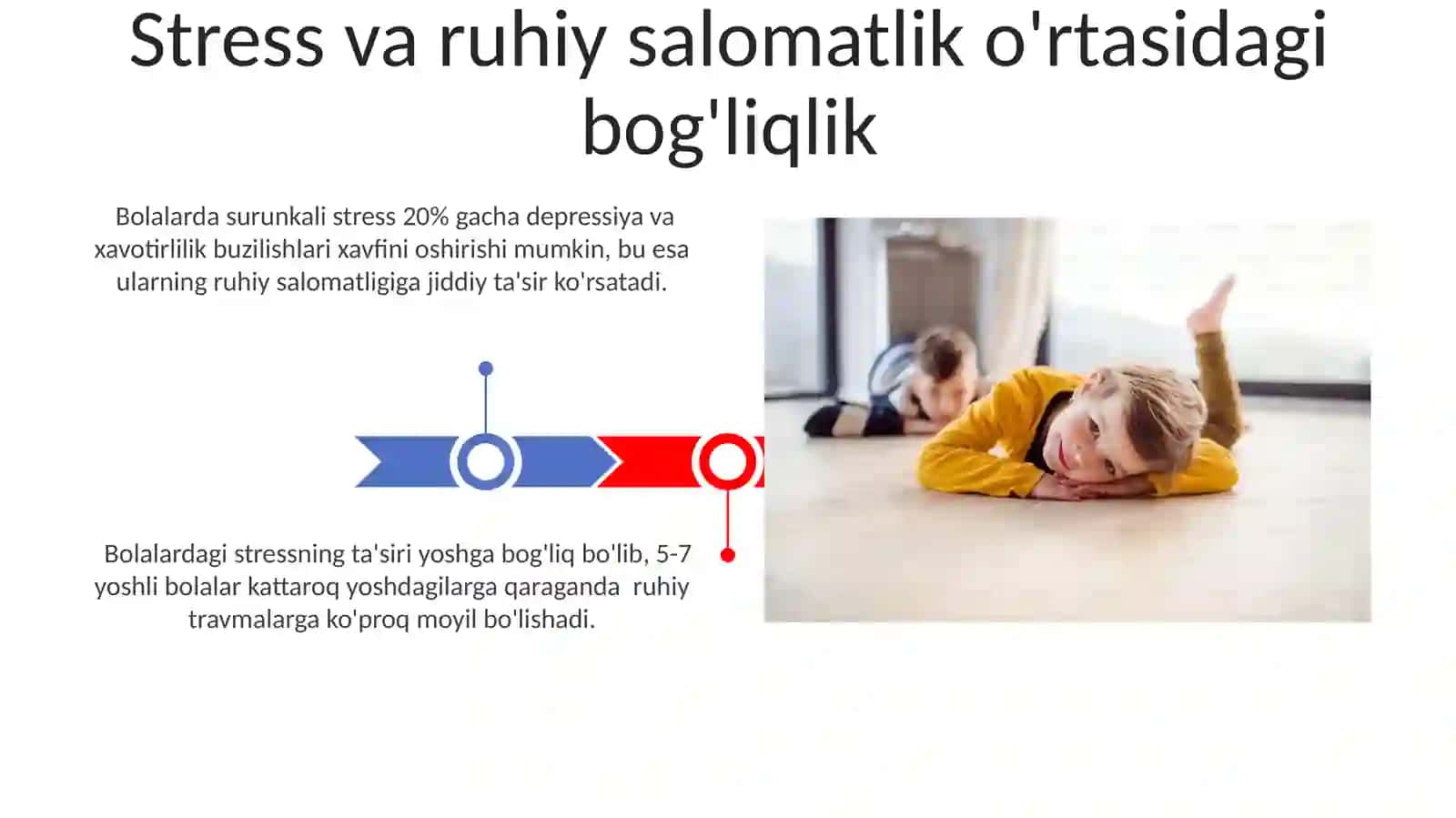 Stress va ruhiy salomatlik o'rtasidagi bog'liqlik

Bolalarda surunkali stress 20% gacha depressiya va xavotirlilik buzilishlari xavfini oshirishi mumkin, bu esa ularning ruhiy salomatligiga jiddiy ta'sir ko'rsatadi.

Bolalardagi stressning ta'siri yoshga bog'liq bo'lib, 5-7 yoshli bolalar kattaroq yoshdagilarga qaraganda ruhiy travmalarga ko'proq moyil bo'lishadi.